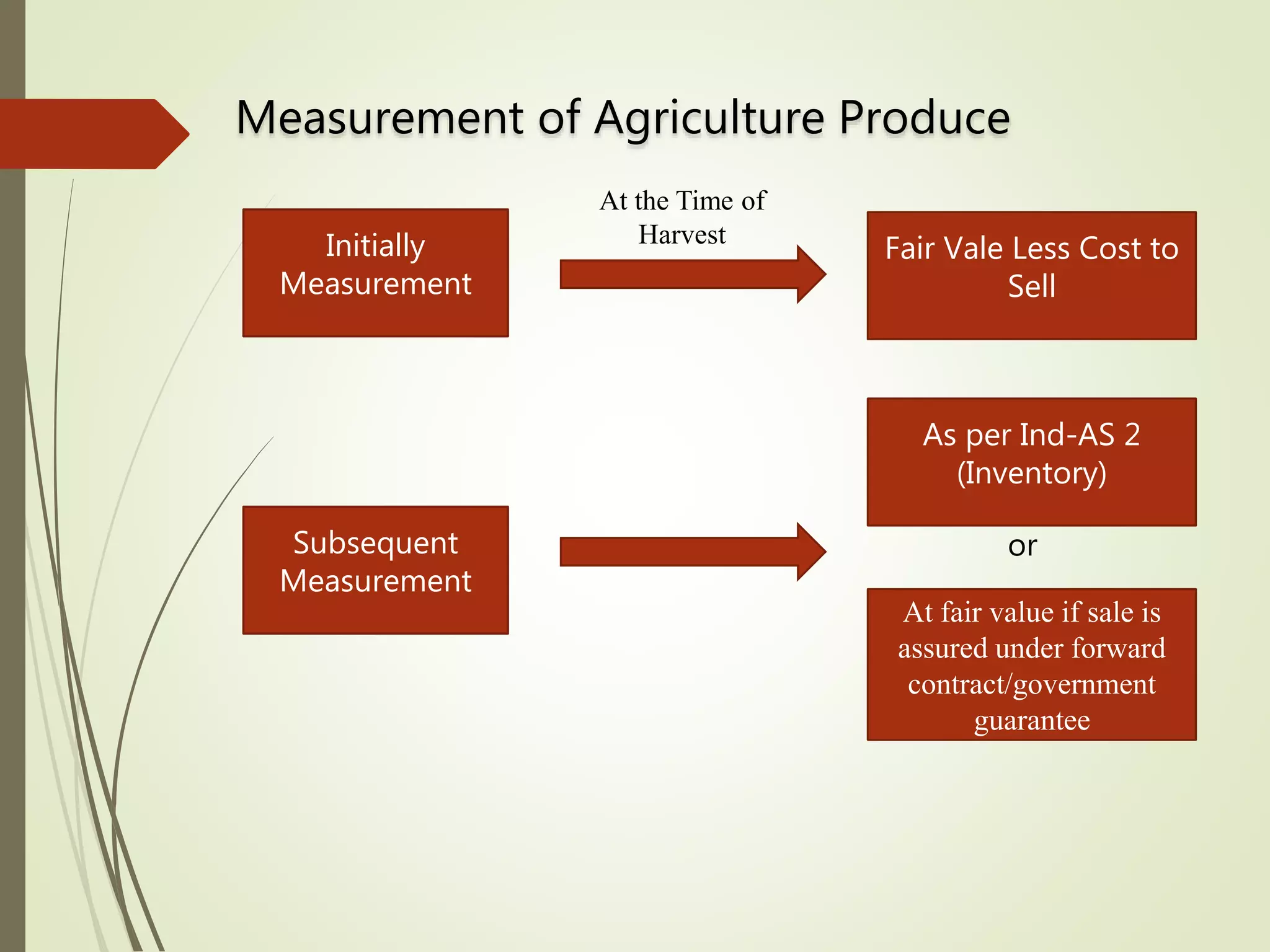 Measurement of Agriculture Produce

Initially Measurement

At the Time of Harvest

Fair Vale Less Cost to Sell

Subsequent Measurement

As per Ind-AS 2 (Inventory)

or

At fair value if sale is assured under forward contract/government guarantee